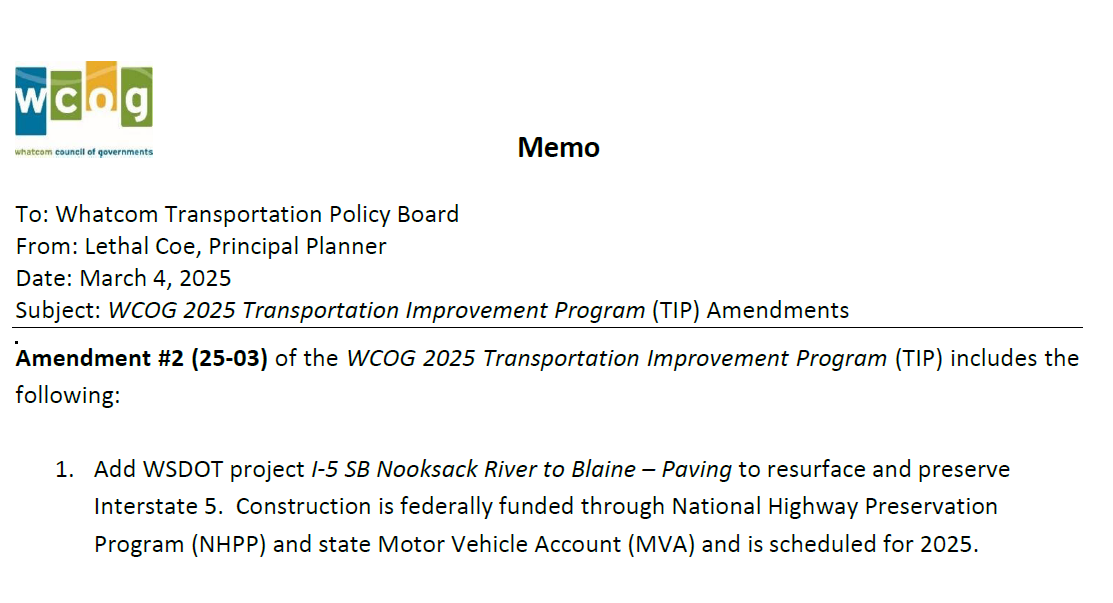 wcog
whatcom council of governments

Memo

To: Whatcom Transportation Policy Board
From: Lethal Coe, Principal Planner
Date: March 4, 2025
Subject: WCOG 2025 Transportation Improvement Program (TIP) Amendments

Amendment #2 (25-03) of the WCOG 2025 Transportation Improvement Program (TIP) includes the following:

1. Add WSDOT project I-5 SB Nooksack River to Blaine – Paving to resurface and preserve Interstate 5. Construction is federally funded through National Highway Preservation Program (NHPP) and state Motor Vehicle Account (MVA) and is scheduled for 2025.